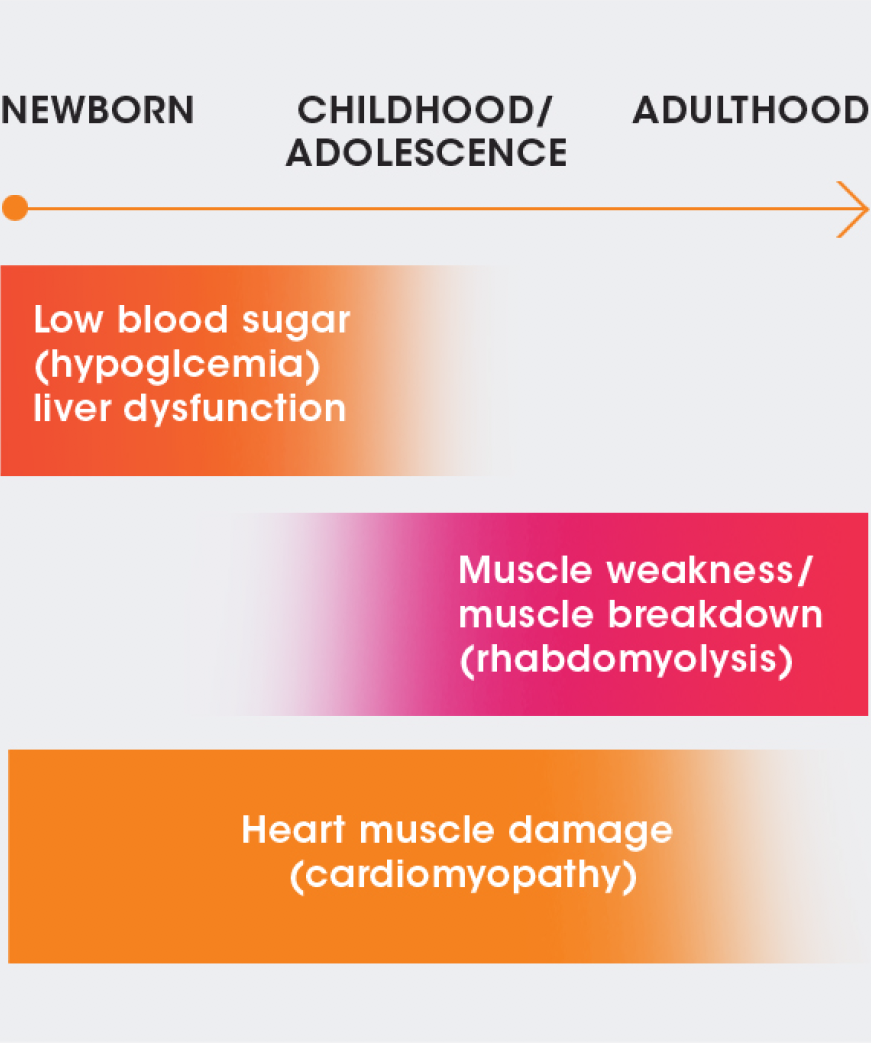 NEWBORN

CHILDHOOD/ ADOLESCENCE

ADULTHOOD

Low blood sugar (hypoglcemia) liver dysfunction

Muscle weakness/ muscle breakdown (rhabdomyolysis)

Heart muscle damage (cardiomyopathy)